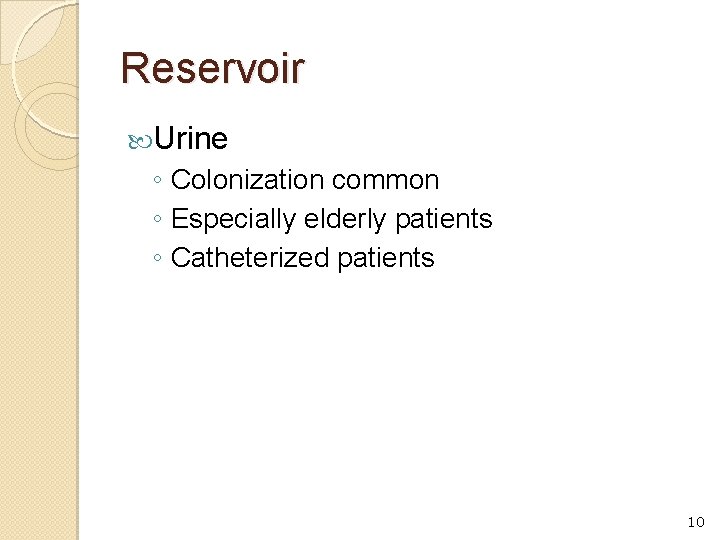 Reservoir

Urine

◦ Colonization common
◦ Especially elderly patients
◦ Catheterized patients

10